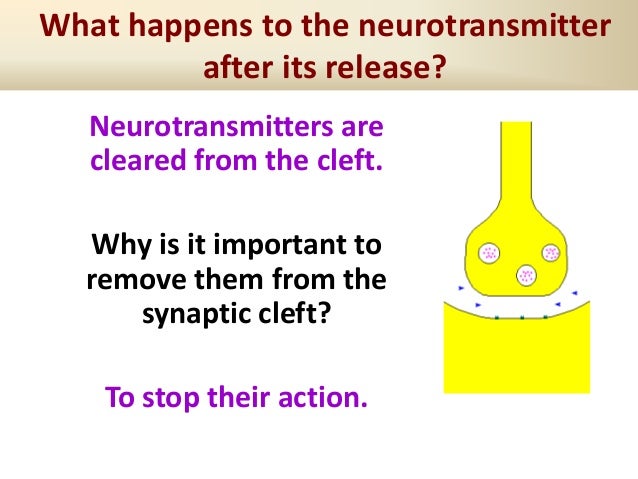 What happens to the neurotransmitter after its release?

Neurotransmitters are cleared from the cleft.

Why is it important to remove them from the synaptic cleft?

To stop their action.